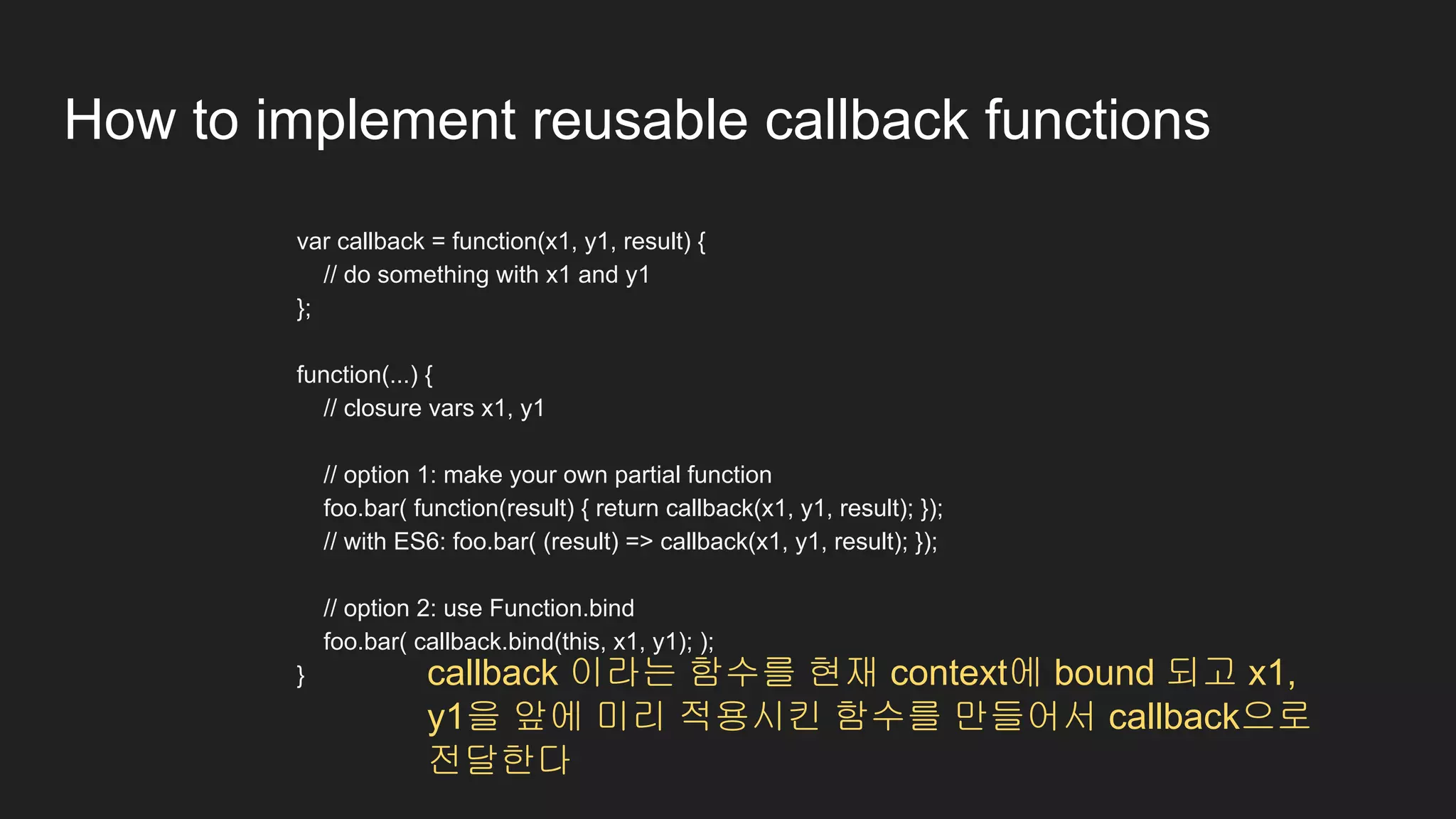 How to implement reusable callback functions

var callback = function(x1, y1, result) {
// do something with x1 and y1
};

function(...) {
// closure vars x1, y1

// option 1: make your own partial function
foo.bar( function(result) { return callback(x1, y1, result); });
// with ES6: foo.bar( (result) => callback(x1, y1, result); });

// option 2: use Function.bind
foo.bar( callback.bind(this, x1, y1); );
}

callback 이라는 함수를 현재 context에 bound 되고 x1, y1을 앞에 미리 적용시킨 함수를 만들어서 callback으로 전달한다